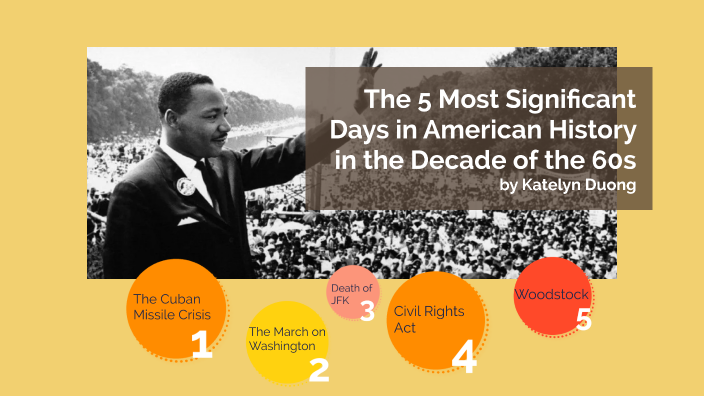 The 5 Most Significant Days in American History in the Decade of the 60s
by Katelyn Duong

The Cuban Missile Crisis
1

The March on Washington
2

Death of JFK
3

Civil Rights Act
4

Woodstock
5